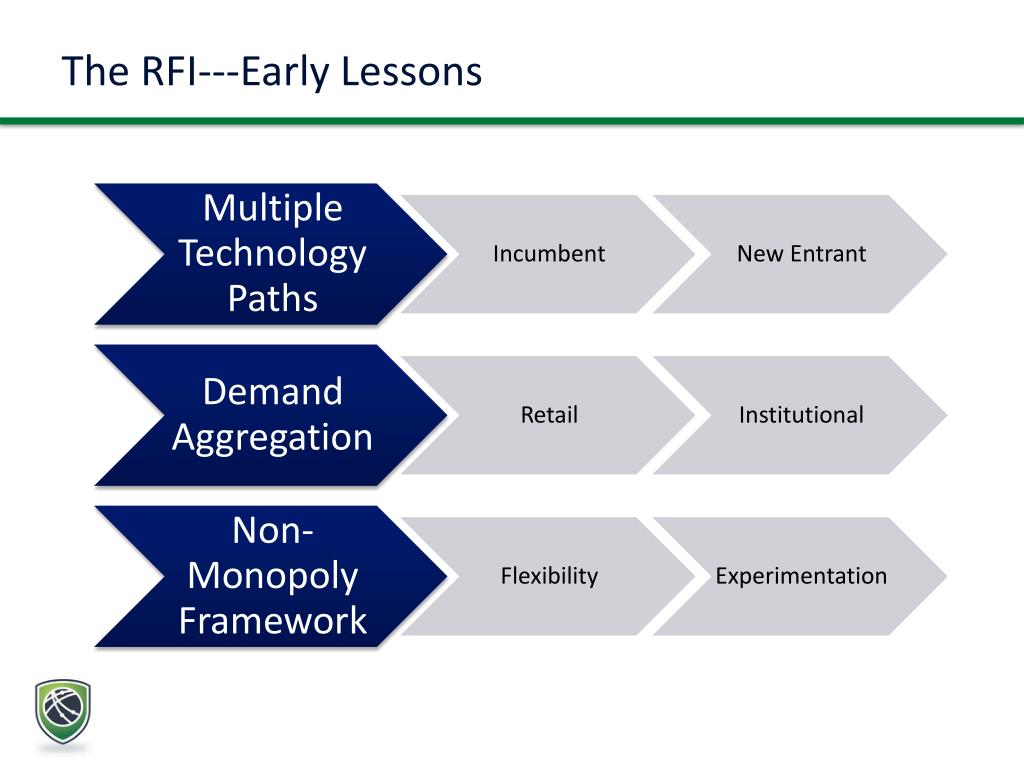 The RFI---Early Lessons

Multiple Technology Paths

Incumbent

New Entrant

Demand Aggregation

Retail

Institutional

Non-Monopoly Framework

Flexibility

Experimentation